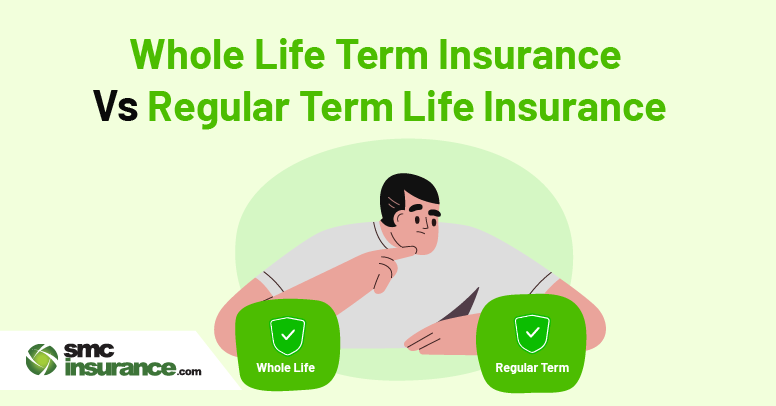 Whole Life Term Insurance
Vs Regular Term Life Insurance

Whole Life

Regular Term

smc insurance.com